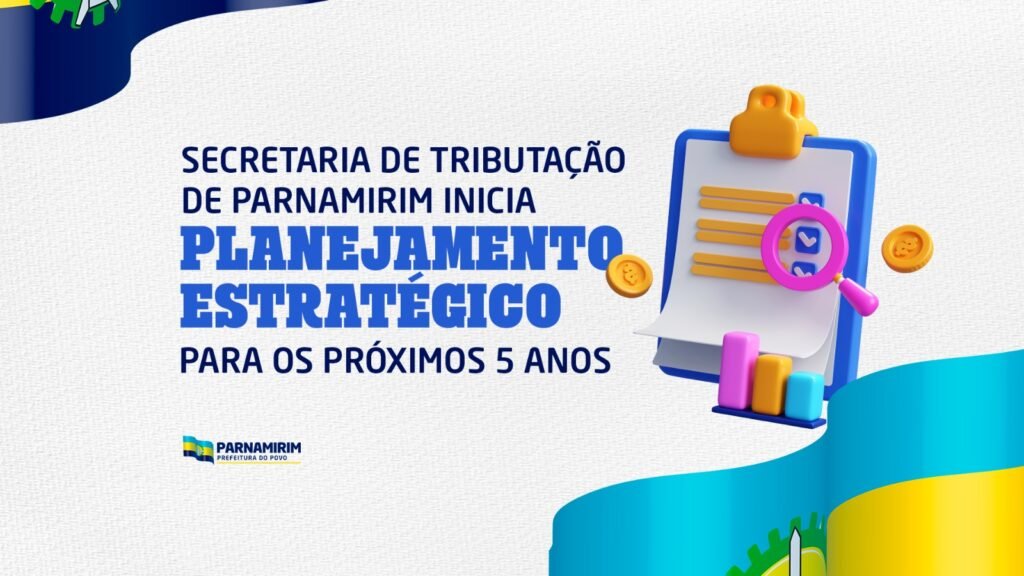 SECRETARIA DE TRIBUTAÇÃO DE PARNAMIRIM INICIA
PLANEJAMENTO ESTRATÉGICO
PARA OS PRÓXIMOS 5 ANOS

PARNAMIRIM
PREFEITURA DO POVO